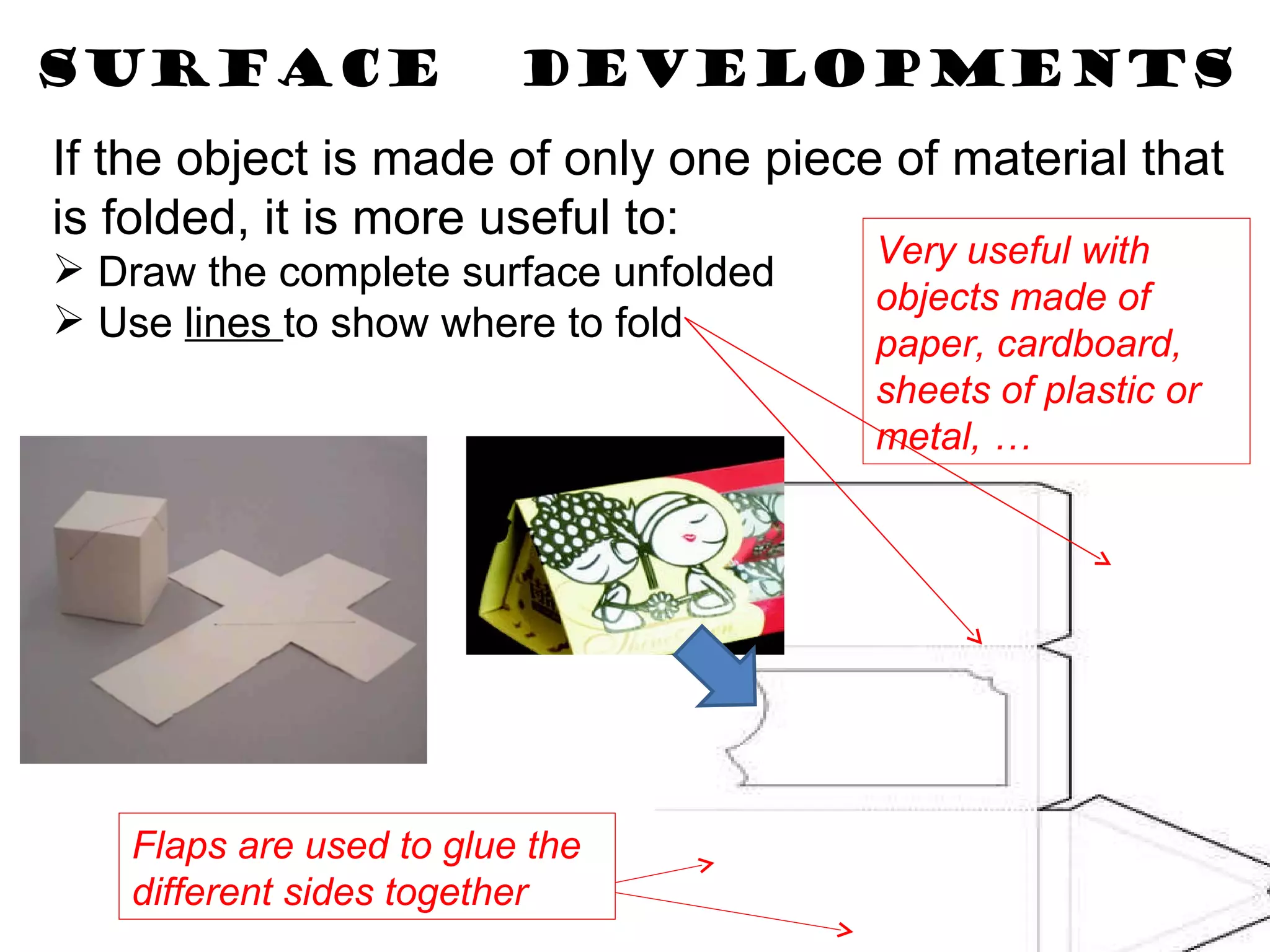 SURFACE DEVELOPMENTS

If the object is made of only one piece of material that is folded, it is more useful to:

➢ Draw the complete surface unfolded
➢ Use lines to show where to fold

Very useful with objects made of paper, cardboard, sheets of plastic or metal, …

Flaps are used to glue the different sides together